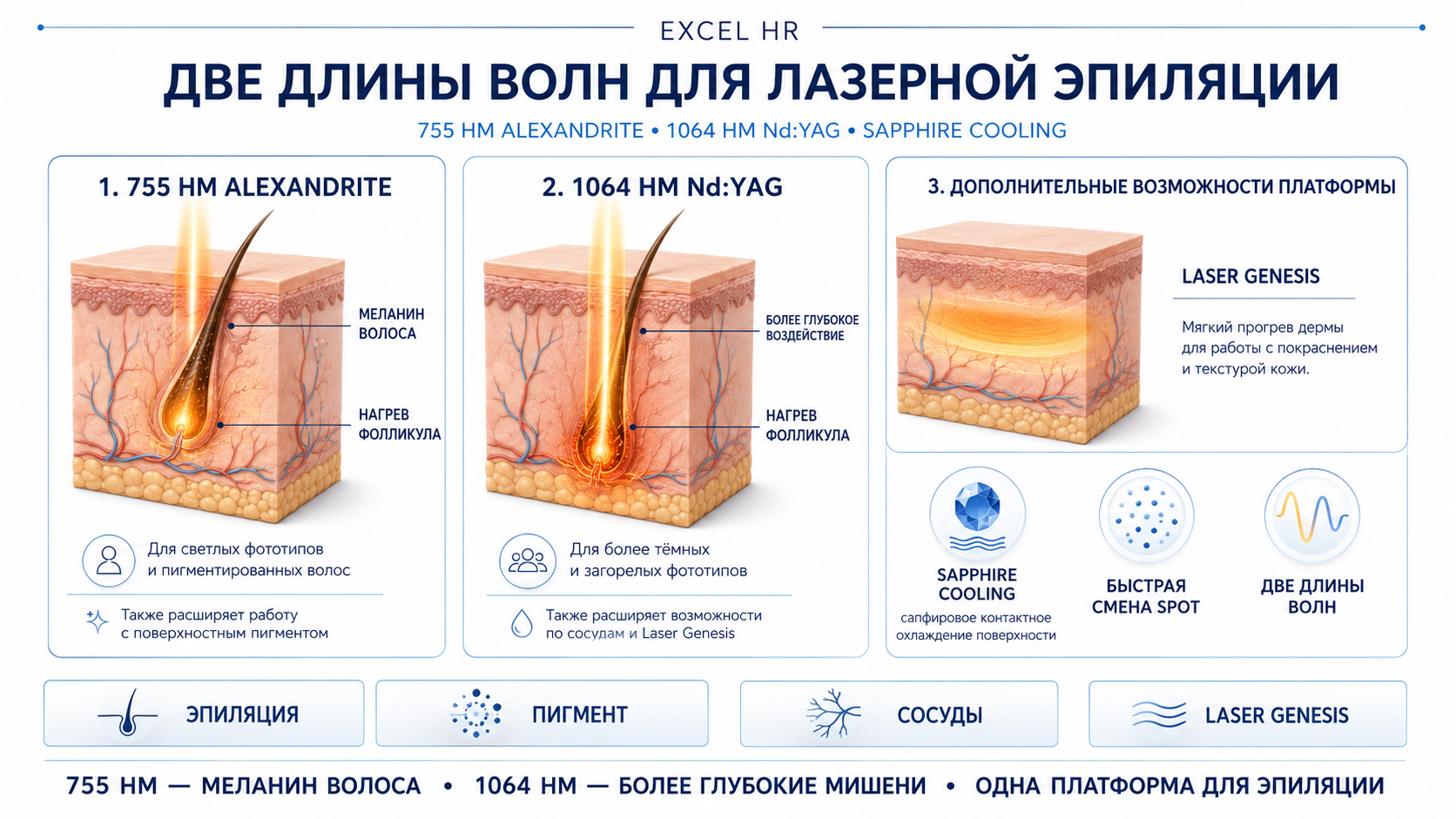 EXCEL HR

ДВЕ ДЛИНЫ ВОЛН ДЛЯ ЛАЗЕРНОЙ ЭПИЛЯЦИИ

755 НМ ALEXANDRITE • 1064 НМ Nd:YAG • SAPPHIRE COOLING

1. 755 НМ ALEXANDRITE

МЕЛАНИН ВОЛОСА

НАГРЕВ ФОЛЛИКУЛА

Для светлых фототипов и пигментированных волос

Также расширяет работу с поверхностным пигментом

2. 1064 НМ Nd:YAG

БОЛЕЕ ГЛУБОКОЕ ВОЗДЕЙСТВИЕ

НАГРЕВ ФОЛЛИКУЛА

Для более тёмных и загорелых фототипов

Также расширяет возможности по сосудам и Laser Genesis

3. ДОПОЛНИТЕЛЬНЫЕ ВОЗМОЖНОСТИ ПЛАТФОРМЫ

LASER GENESIS

Мягкий прогрев дермы для работы с покраснением и текстурой кожи.

SAPPHIRE COOLING
сапфировое контактное охлаждение поверхности

БЫСТРАЯ СМЕНА SPOT

ДВЕ ДЛИНЫ ВОЛН

ЭПИЛЯЦИЯ

ПИГМЕНТ

СОСУДЫ

LASER GENESIS

755 НМ — МЕЛАНИН ВОЛОСА • 1064 НМ — БОЛЕЕ ГЛУБОКИЕ МИШЕНИ • ОДНА ПЛАТФОРМА ДЛЯ ЭПИЛЯЦИИ